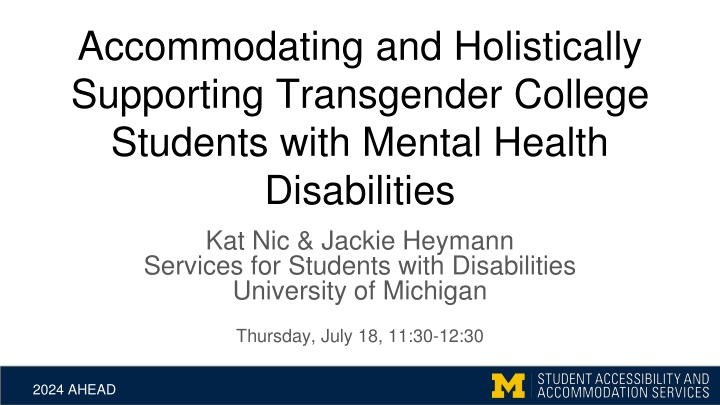 Accommodating and Holistically Supporting Transgender College Students with Mental Health Disabilities

Kat Nic & Jackie Heymann
Services for Students with Disabilities
University of Michigan

Thursday, July 18, 11:30-12:30

2024 AHEAD

M | STUDENT ACCESSIBILITY AND ACCOMMODATION SERVICES